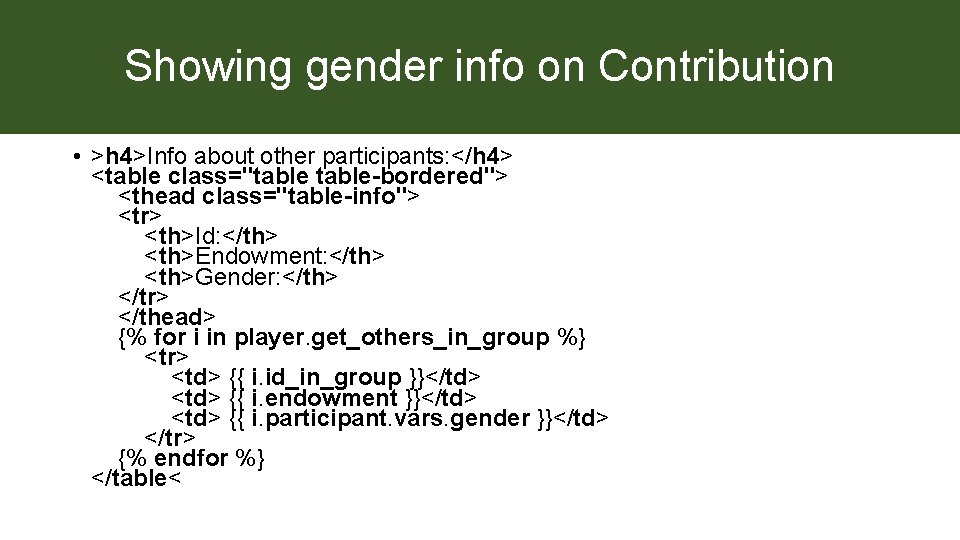 Showing gender info on Contribution

• >h4>Info about other participants:</h4>
<table class="table table-bordered">
<thead class="table-info">
<tr>
<th>Id:</th>
<th>Endowment:</th>
<th>Gender:</th>
</tr>
</thead>
{% for i in player.get_others_in_group %}
<tr>
<td> {{ i.id_in_group }}</td>
<td> {{ i.endowment }}</td>
<td> {{ i.participant.vars.gender }}</td>
</tr>
{% endfor %}
</table<